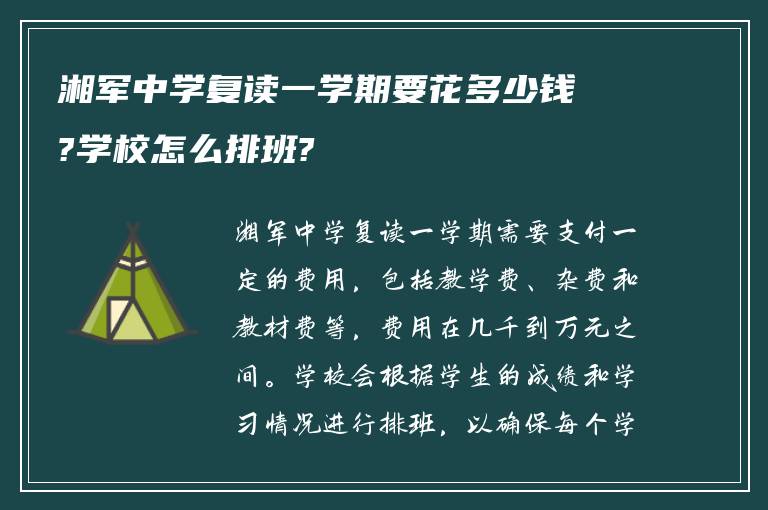 湘军中学复读一学期要花多少钱?学校怎么排班?

湘军中学复读一学期需要支付一定的费用，包括教学费、杂费和教材费等，费用在几千到万元之间。学校会根据学生的成绩和学习情况进行排班，以确保每个学